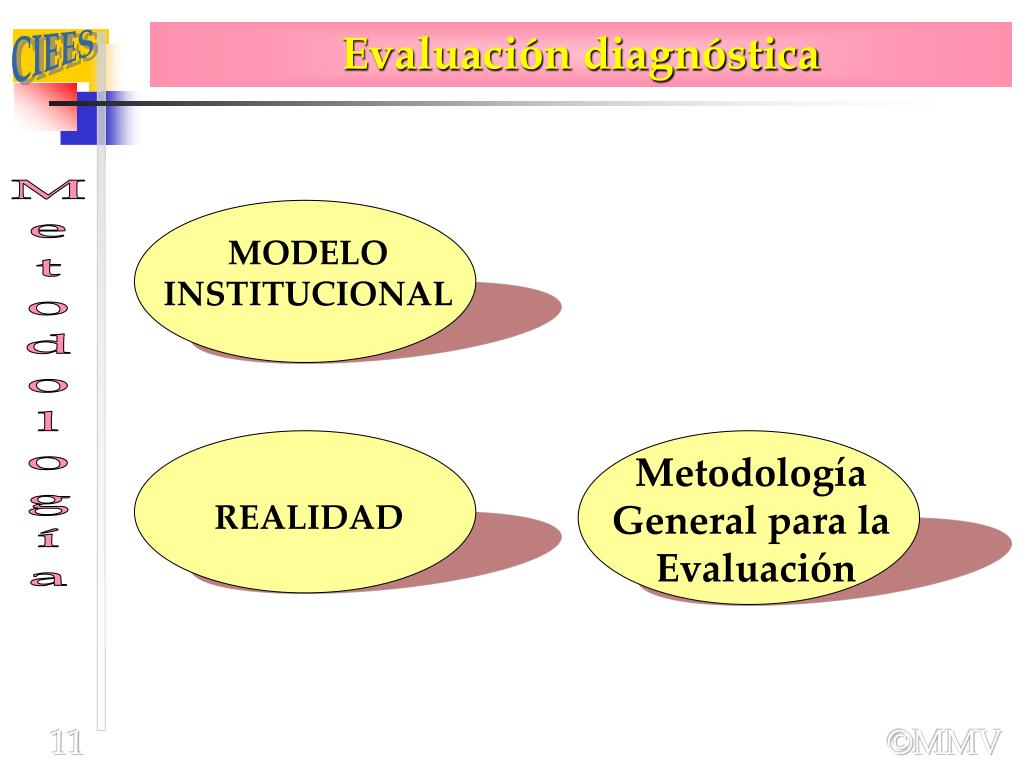 CIEES

Evaluación diagnóstica

Metodología

MODELO INSTITUCIONAL

REALIDAD

Metodología General para la Evaluación

11

©MMV